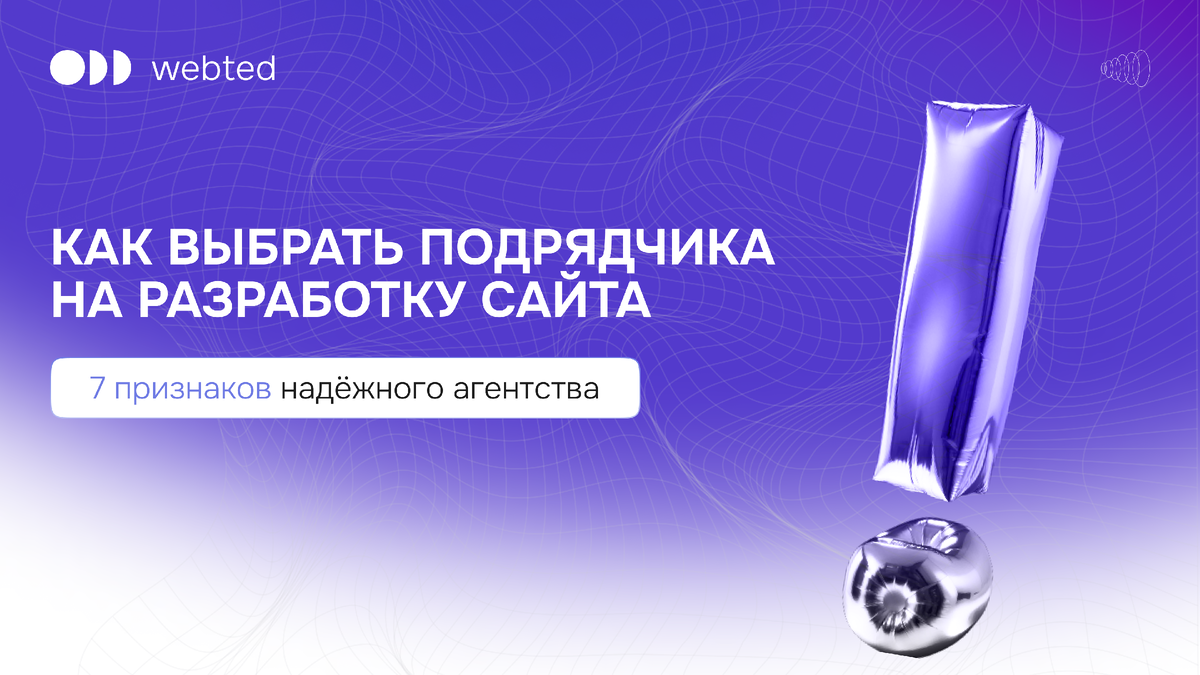 webted

КАК ВЫБРАТЬ ПОДРЯДЧИКА НА РАЗРАБОТКУ САЙТА

7 признаков надёжного агентства